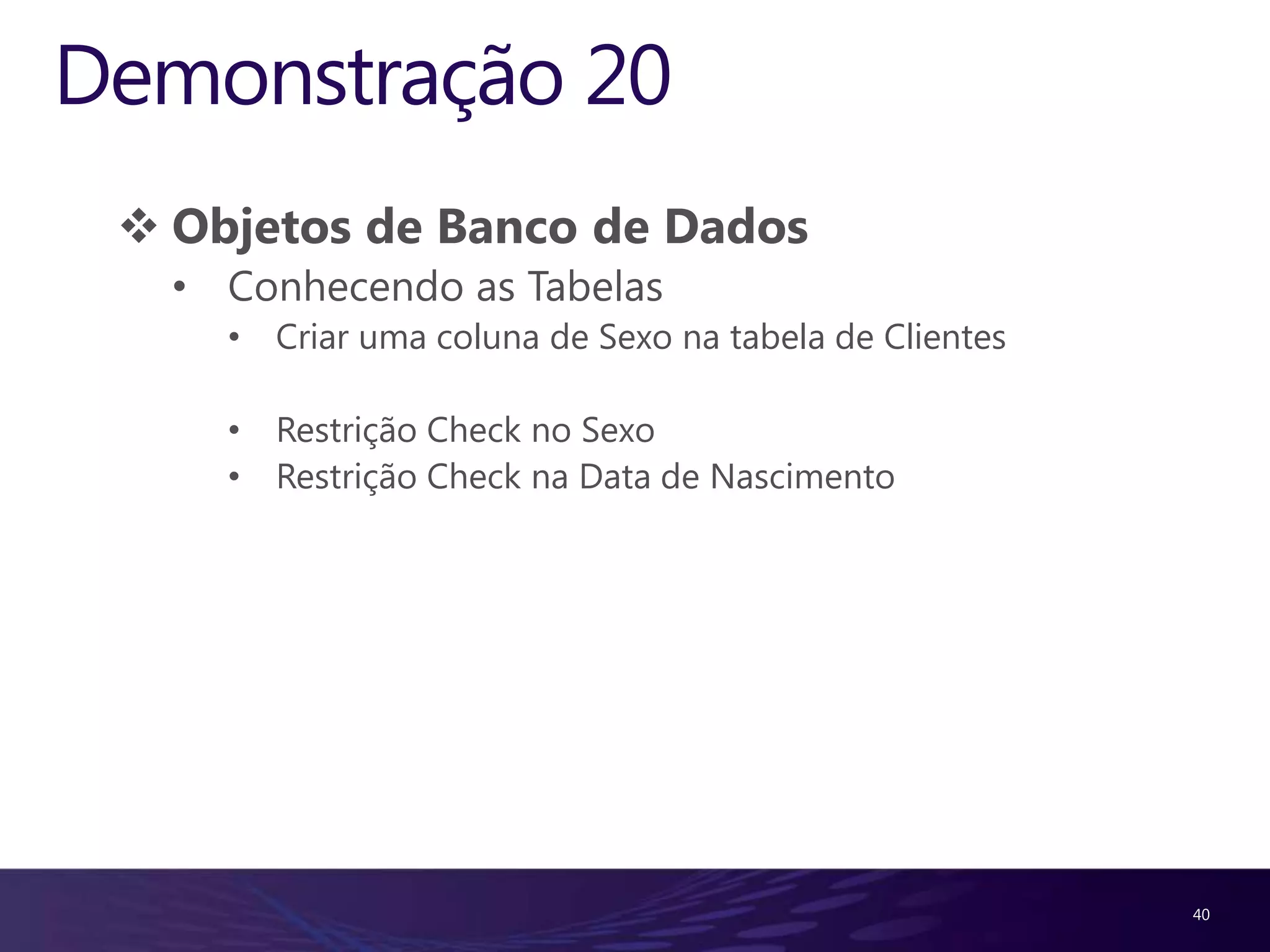 Demonstração 20

❖ Objetos de Banco de Dados
• Conhecendo as Tabelas
• Criar uma coluna de Sexo na tabela de Clientes

• Restrição Check no Sexo
• Restrição Check na Data de Nascimento

40